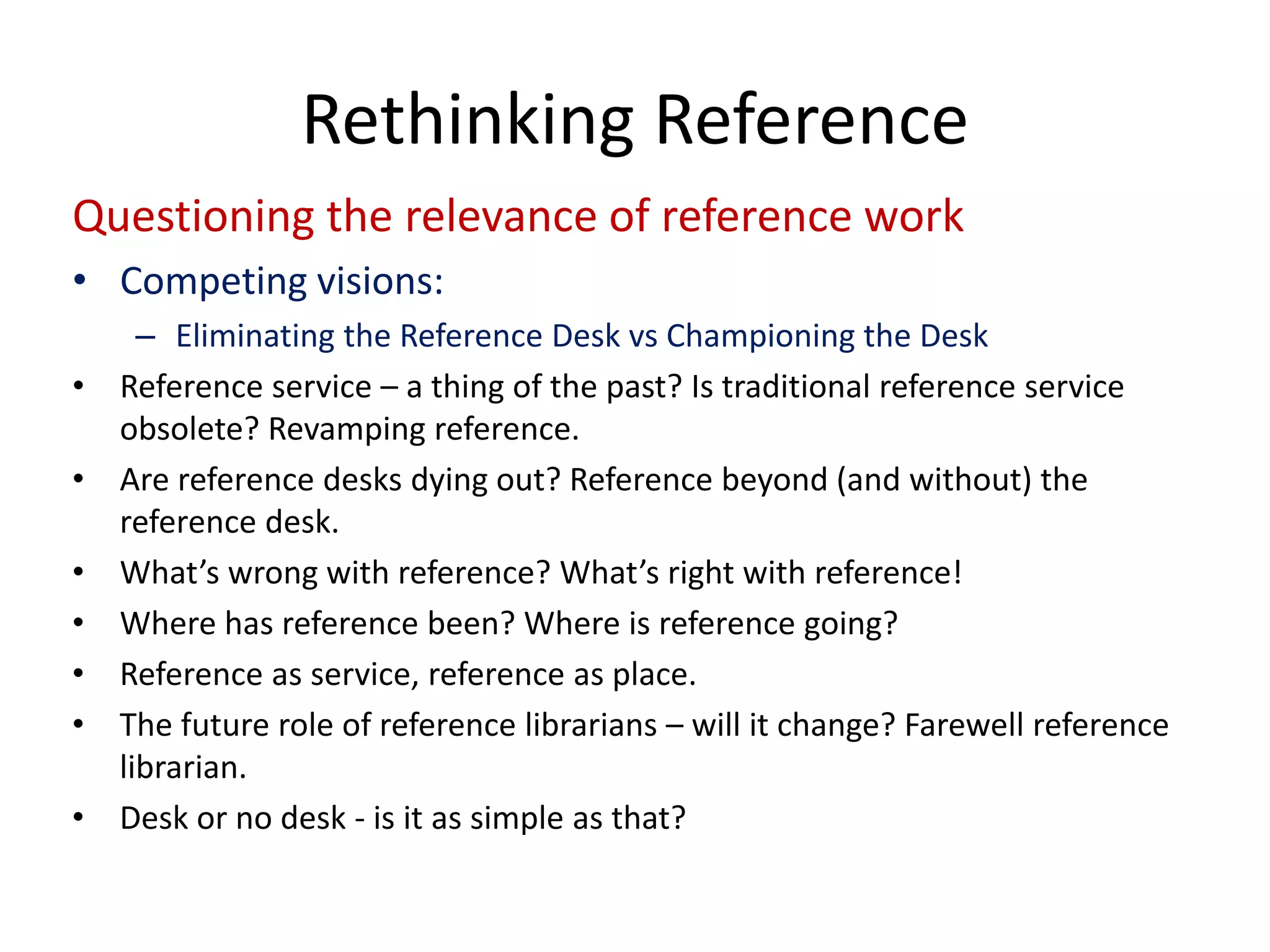 Rethinking Reference

Questioning the relevance of reference work

• Competing visions:
  – Eliminating the Reference Desk vs Championing the Desk
• Reference service – a thing of the past? Is traditional reference service obsolete? Revamping reference.
• Are reference desks dying out? Reference beyond (and without) the reference desk.
• What's wrong with reference? What's right with reference!
• Where has reference been? Where is reference going?
• Reference as service, reference as place.
• The future role of reference librarians – will it change? Farewell reference librarian.
• Desk or no desk - is it as simple as that?